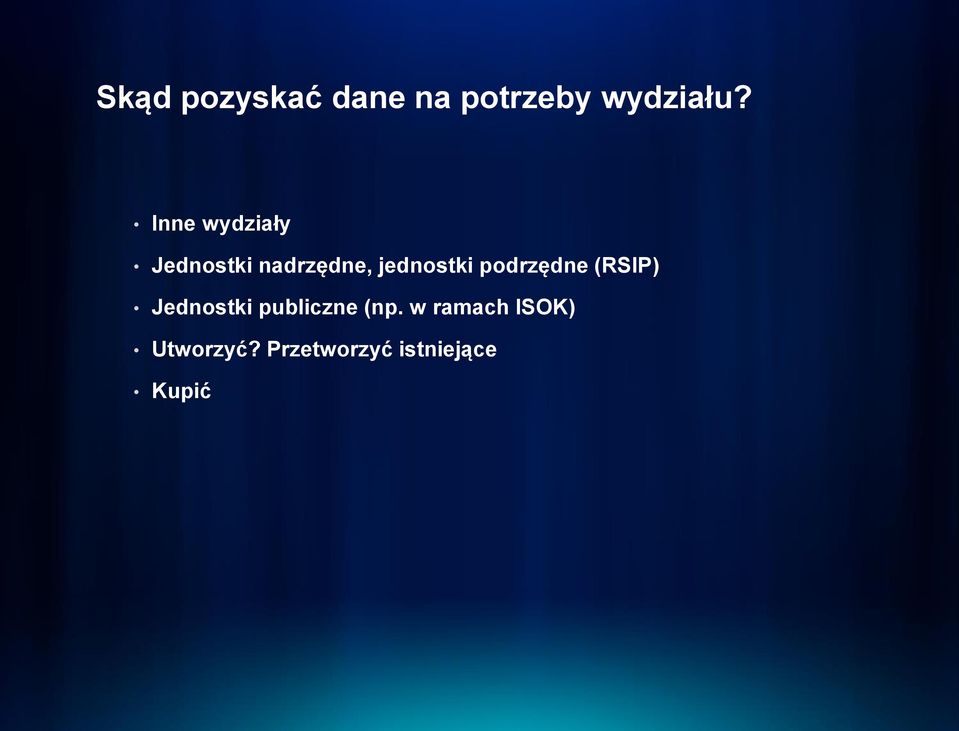 Skąd pozyskać dane na potrzeby wydziału?

• Inne wydziały
• Jednostki nadrzędne, jednostki podrzędne (RSIP)
• Jednostki publiczne (np. w ramach ISOK)
• Utworzyć? Przetworzyć istniejące
• Kupić